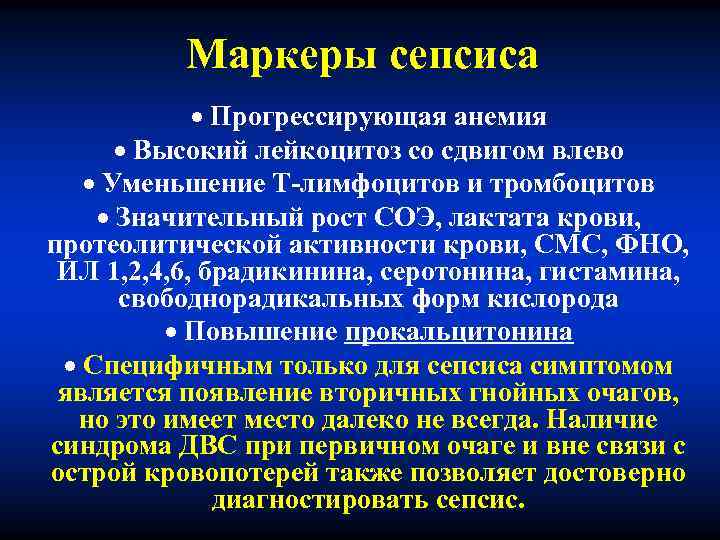 Маркеры сепсиса

• Прогрессирующая анемия

• Высокий лейкоцитоз со сдвигом влево

• Уменьшение Т-лимфоцитов и тромбоцитов

• Значительный рост СОЭ, лактата крови, протеолитической активности крови, СМС, ФНО, ИЛ 1,2,4,6, брадикинина, серотонина, гистамина, свободнорадикальных форм кислорода

• Повышение прокальцитонина

• Специфичным только для сепсиса симптомом является появление вторичных гнойных очагов, но это имеет место далеко не всегда. Наличие синдрома ДВС при первичном очаге и вне связи с острой кровопотерей также позволяет достоверно диагностировать сепсис.